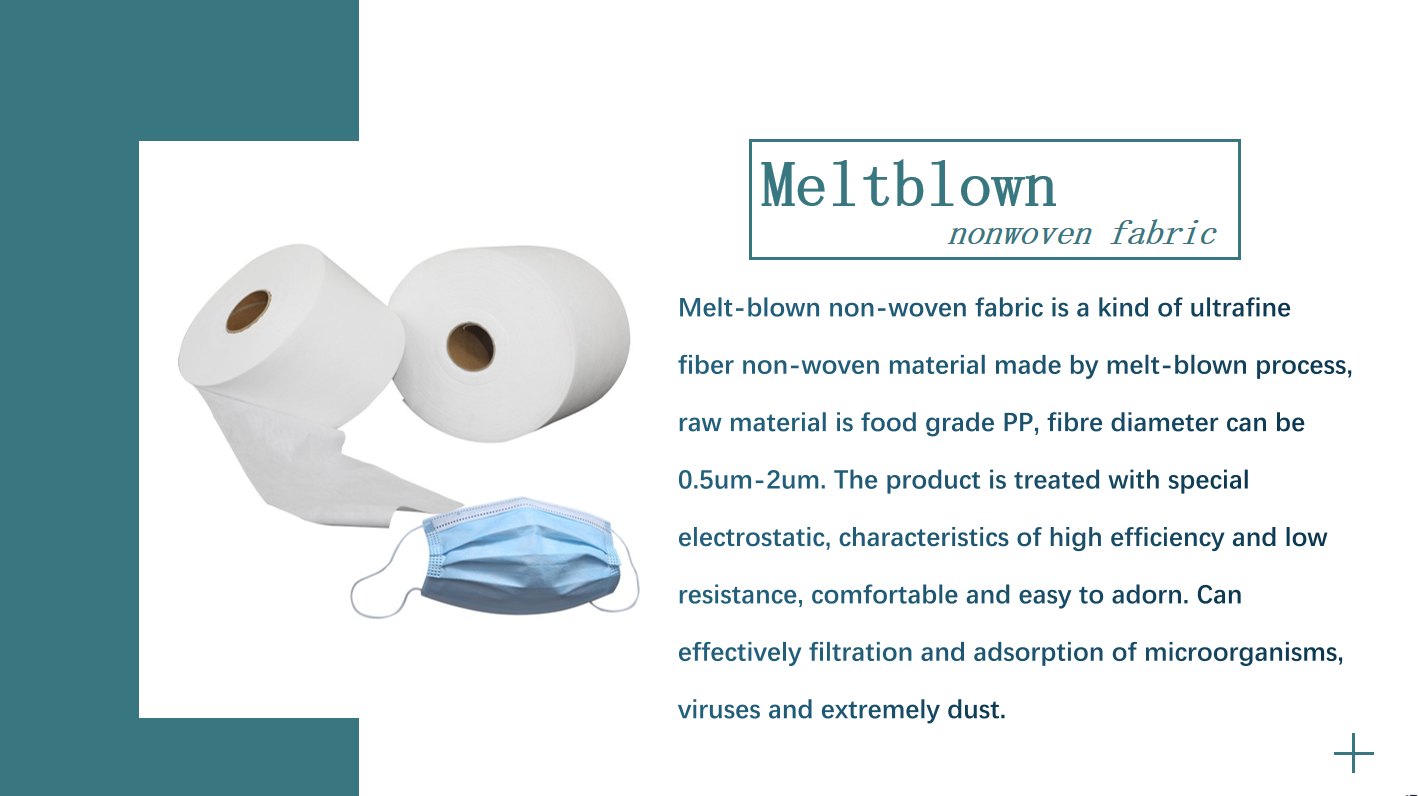 Meltblown
nonwoven fabric

Melt-blown non-woven fabric is a kind of ultrafine fiber non-woven material made by melt-blown process, raw material is food grade PP, fibre diameter can be 0.5um-2um. The product is treated with special electrostatic, characteristics of high efficiency and low resistance, comfortable and easy to adorn. Can effectively filtration and adsorption of microorganisms, viruses and extremely dust.